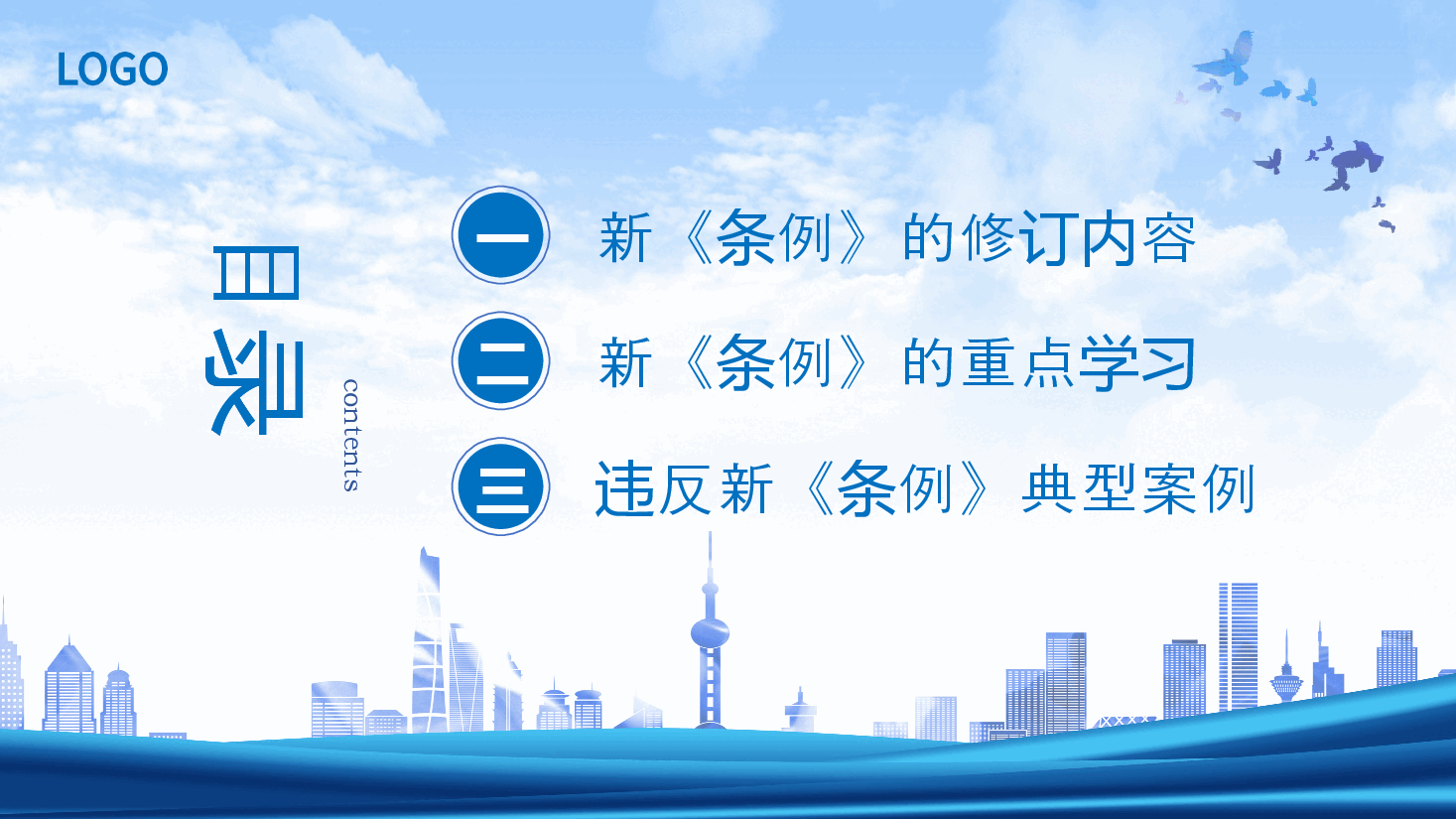 LOGO

目录

contents

一 新《条例》的修订内容

二 新《条例》的重点学习

三 违反新《条例》典型案例